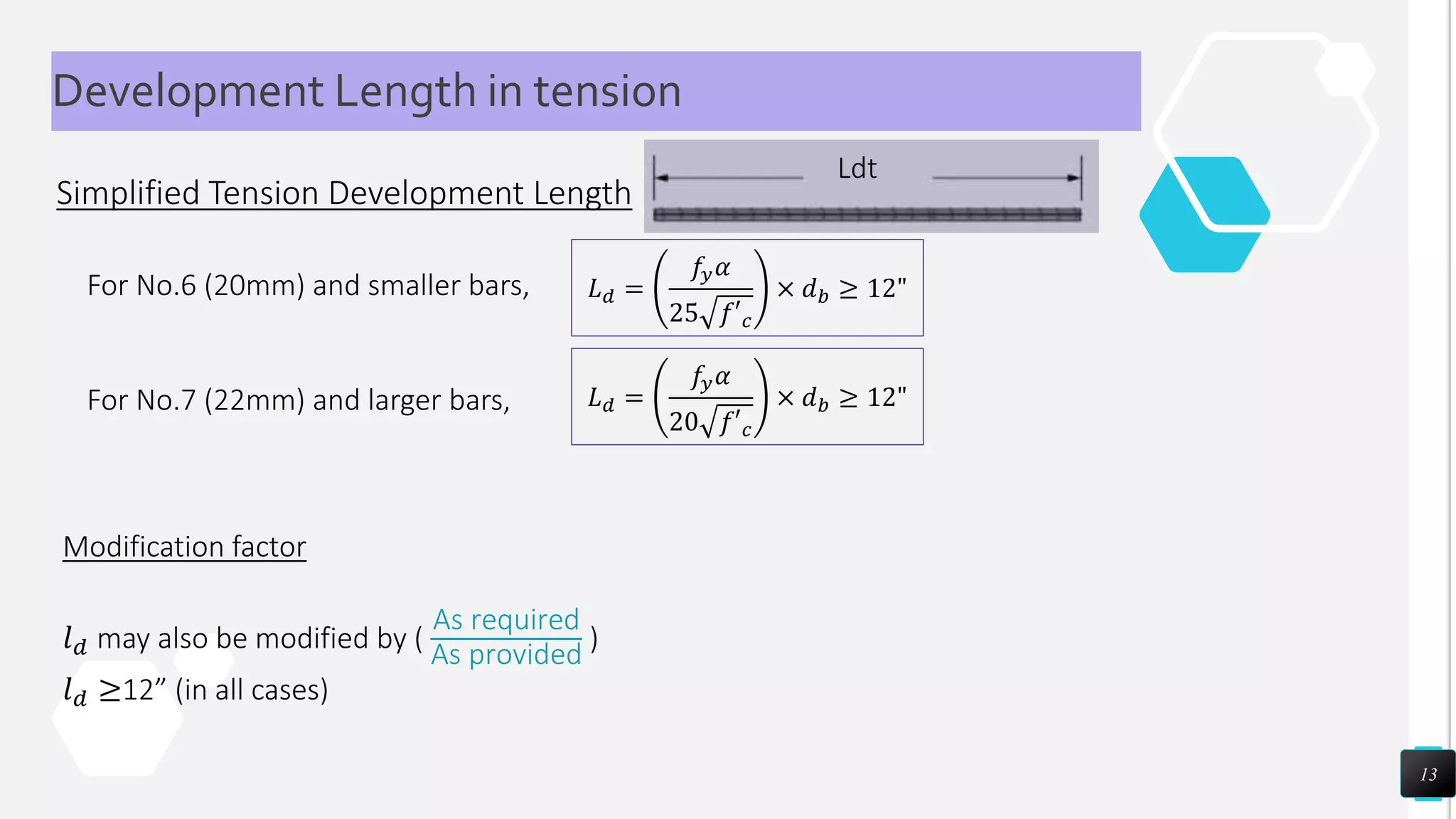 Development Length in tension

Simplified Tension Development Length

Ldt

For No.6 (20mm) and smaller bars,

$L_d = \left(\frac{f_y \alpha}{25\sqrt{f'_c}}\right) \times d_b \geq 12"$

For No.7 (22mm) and larger bars,

$L_d = \left(\frac{f_y \alpha}{20\sqrt{f'_c}}\right) \times d_b \geq 12"$

Modification factor

$l_d$ may also be modified by ( $\frac{\text{As required}}{\text{As provided}}$ )

$l_d$ ≥12” (in all cases)

13